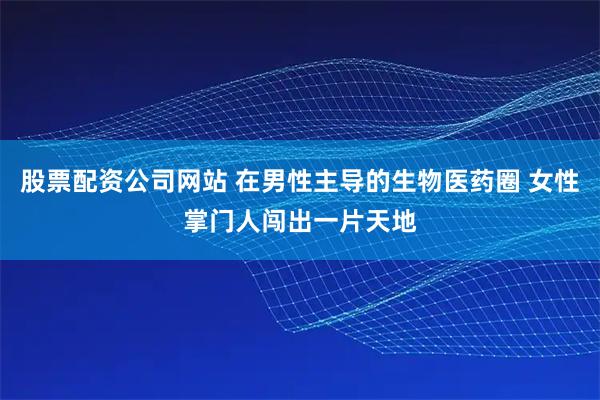 股票配资公司网站 在男性主导的生物医药圈 女性掌门人闯出一片天地